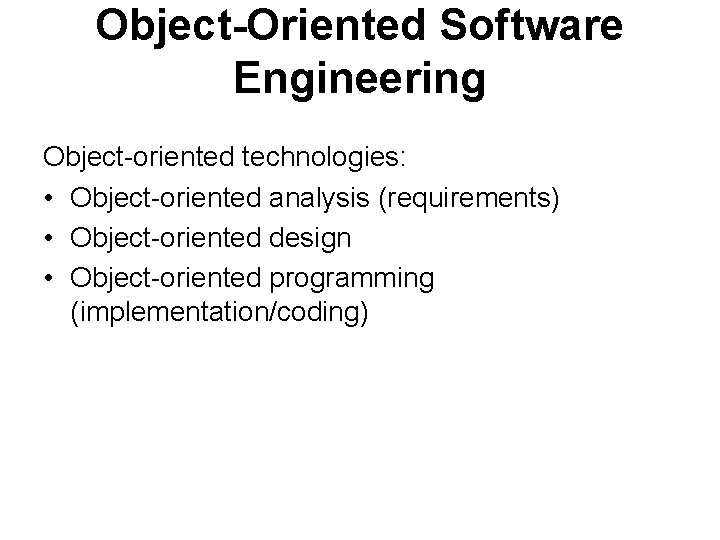 Object-Oriented Software Engineering

Object-oriented technologies:

• Object-oriented analysis (requirements)
• Object-oriented design
• Object-oriented programming (implementation/coding)